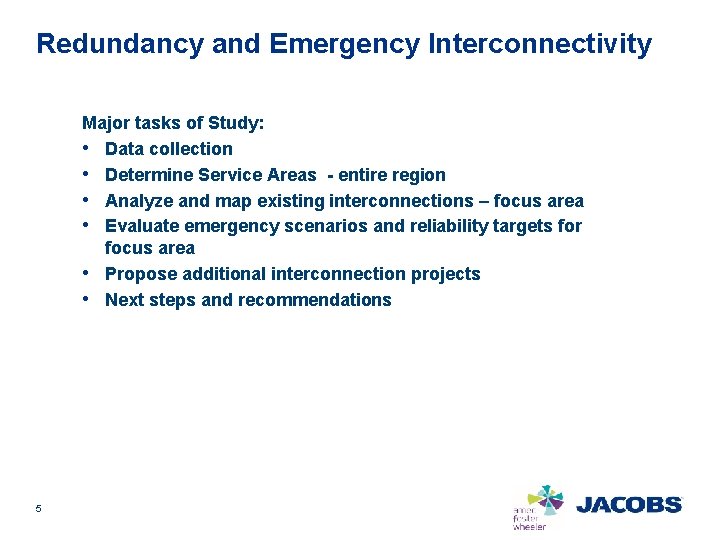 Redundancy and Emergency Interconnectivity

Major tasks of Study:
• Data collection
• Determine Service Areas - entire region
• Analyze and map existing interconnections – focus area
• Evaluate emergency scenarios and reliability targets for focus area
• Propose additional interconnection projects
• Next steps and recommendations

5

amec foster wheeler

JACOBS